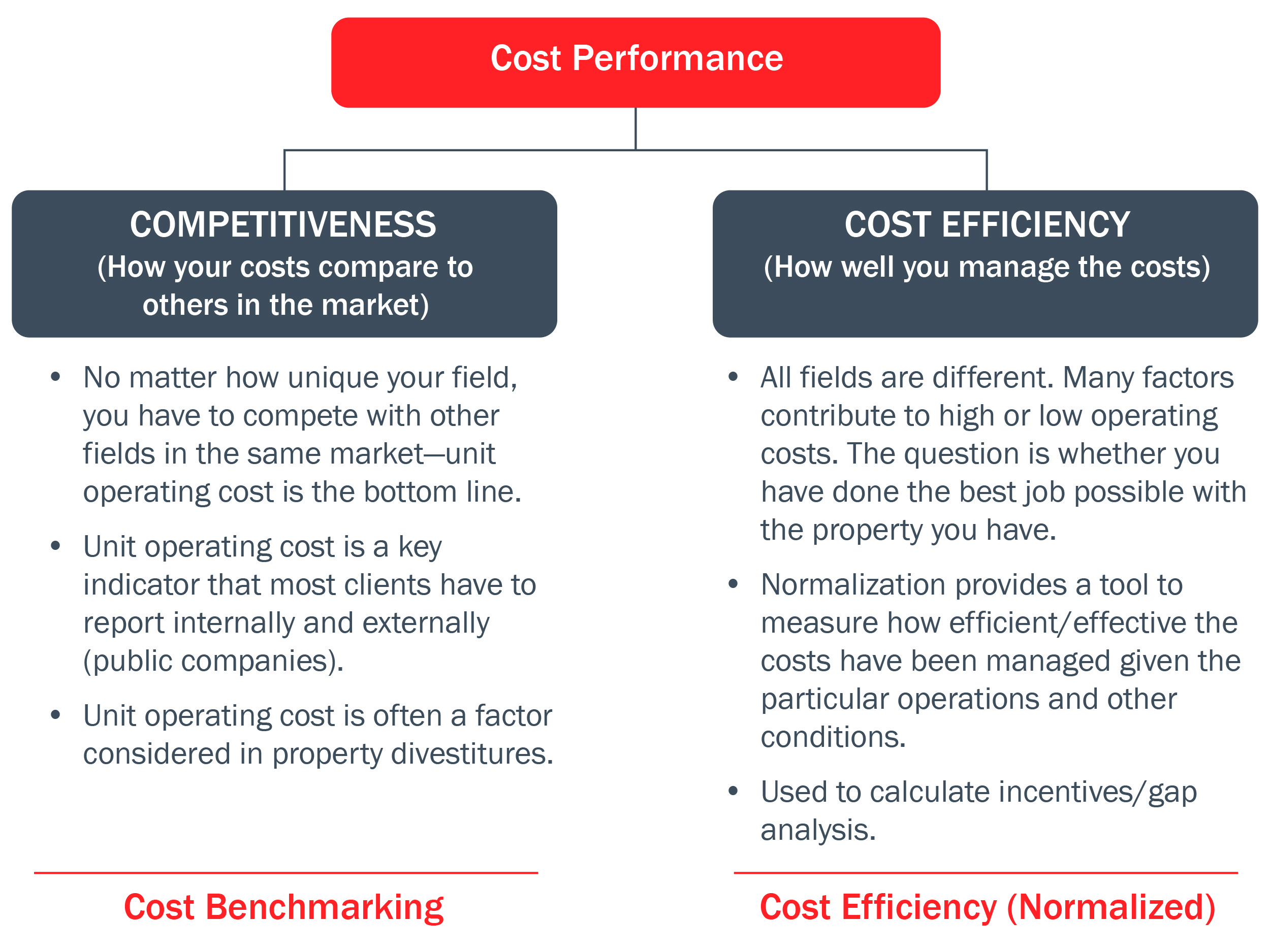 Cost Performance

COMPETITIVENESS
(How your costs compare to others in the market)

• No matter how unique your field, you have to compete with other fields in the same market—unit operating cost is the bottom line.

• Unit operating cost is a key indicator that most clients have to report internally and externally (public companies).

• Unit operating cost is often a factor considered in property divestitures.

Cost Benchmarking

COST EFFICIENCY
(How well you manage the costs)

• All fields are different. Many factors contribute to high or low operating costs. The question is whether you have done the best job possible with the property you have.

• Normalization provides a tool to measure how efficient/effective the costs have been managed given the particular operations and other conditions.

• Used to calculate incentives/gap analysis.

Cost Efficiency (Normalized)